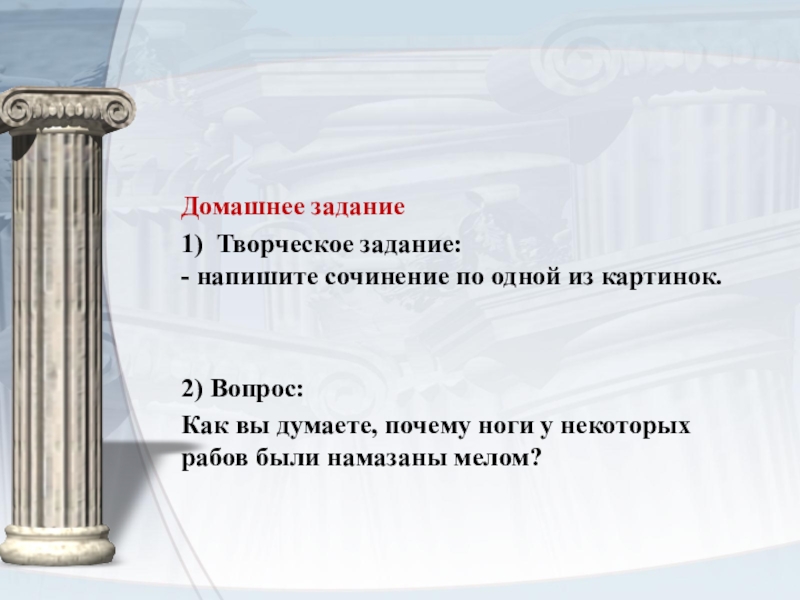 Домашнее задание

1) Творческое задание:
- напишите сочинение по одной из картинок.

2) Вопрос:
Как вы думаете, почему ноги у некоторых рабов были намазаны мелом?